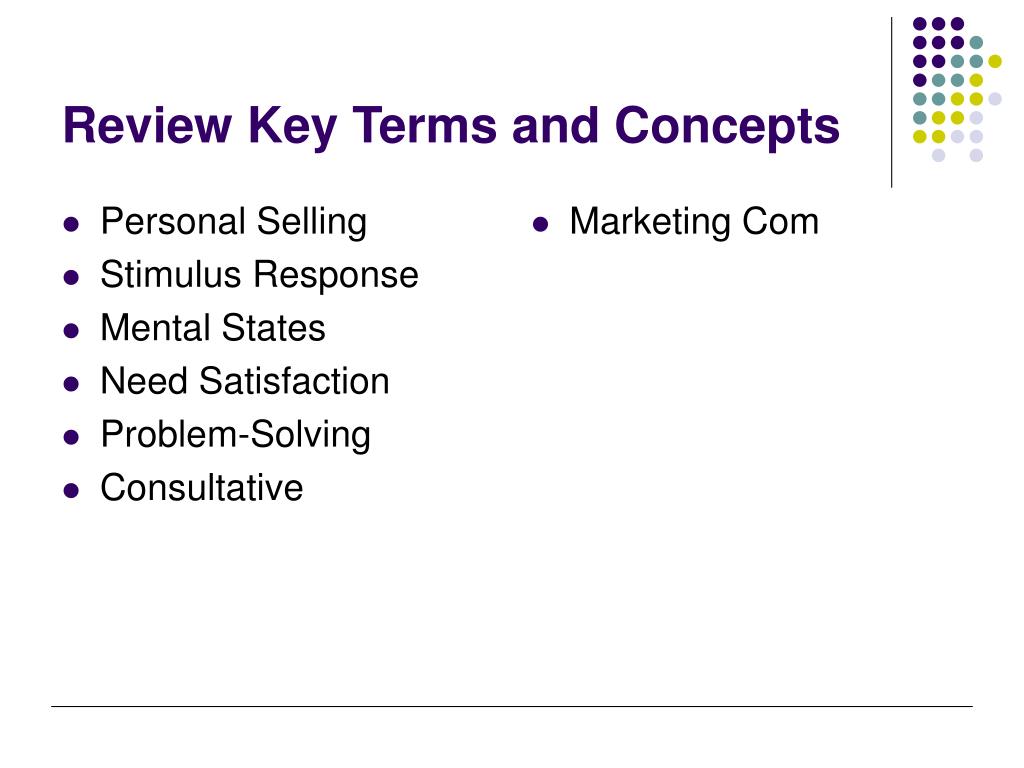 Review Key Terms and Concepts

- Personal Selling
- Stimulus Response
- Mental States
- Need Satisfaction
- Problem-Solving
- Consultative

- Marketing Com